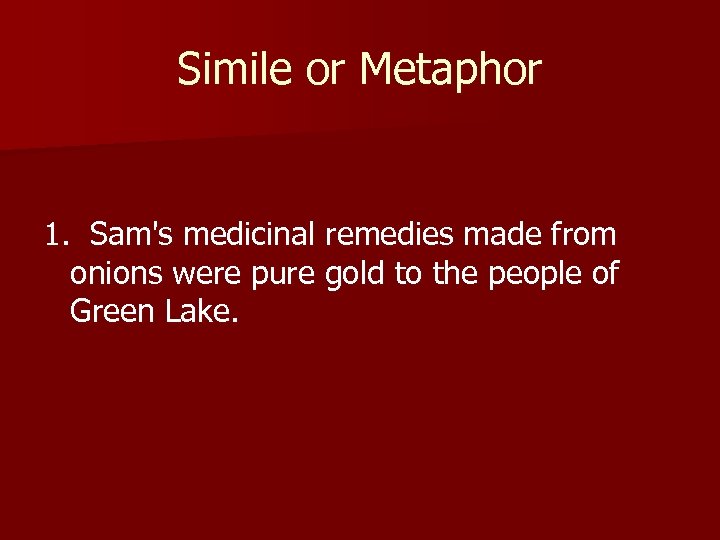 Simile or Metaphor

1. Sam's medicinal remedies made from onions were pure gold to the people of Green Lake.